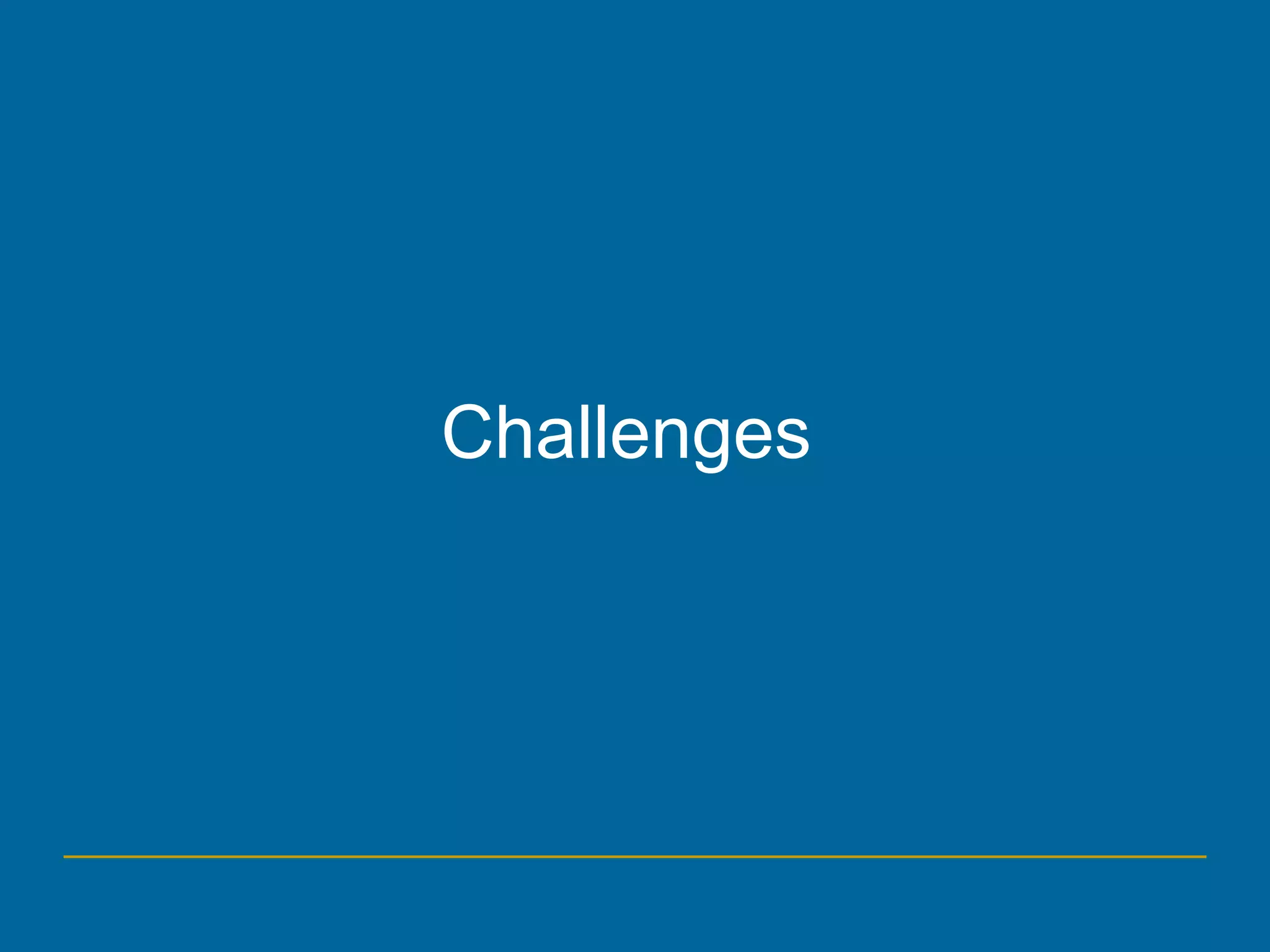 Challenges